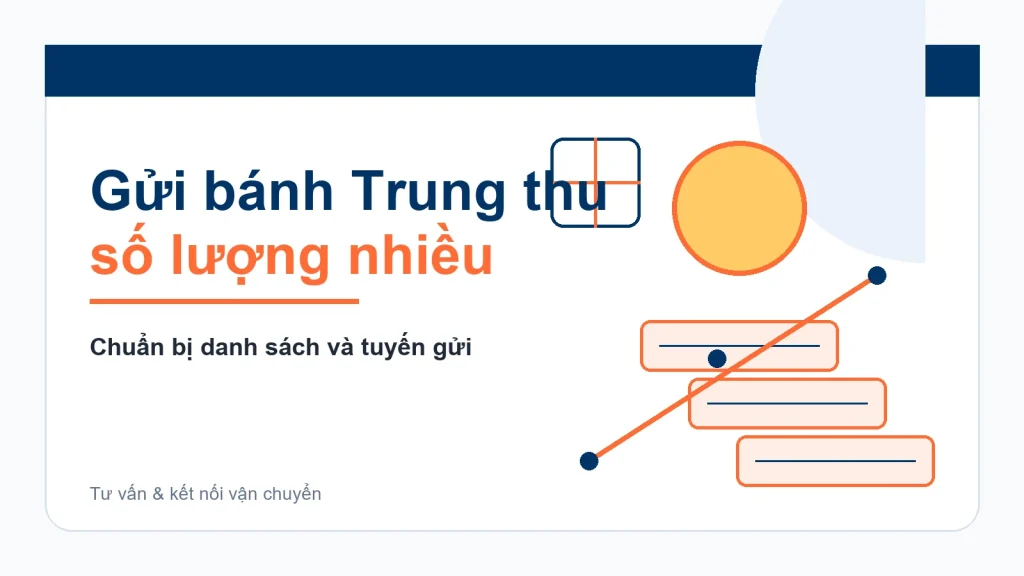 Gửi bánh Trung thu
số lượng nhiều

Chuẩn bị danh sách và tuyến gửi

Tư vấn & kết nối vận chuyển